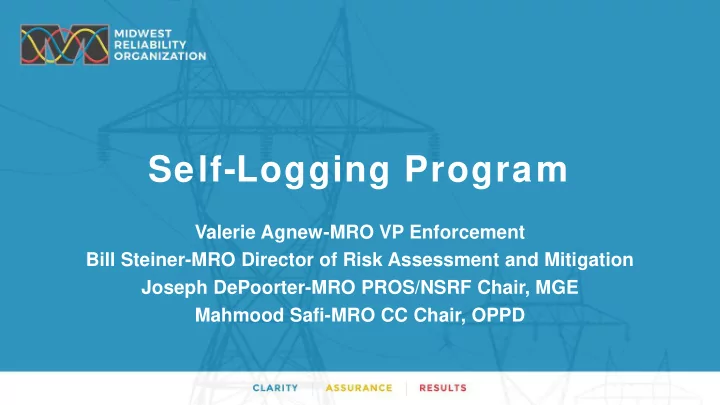 MIDWEST RELIABILITY ORGANIZATION

Self-Logging Program

Valerie Agnew-MRO VP Enforcement
Bill Steiner-MRO Director of Risk Assessment and Mitigation
Joseph DePoorter-MRO PROS/NSRF Chair, MGE
Mahmood Safi-MRO CC Chair, OPPD

CLARITY | ASSURANCE | RESULTS